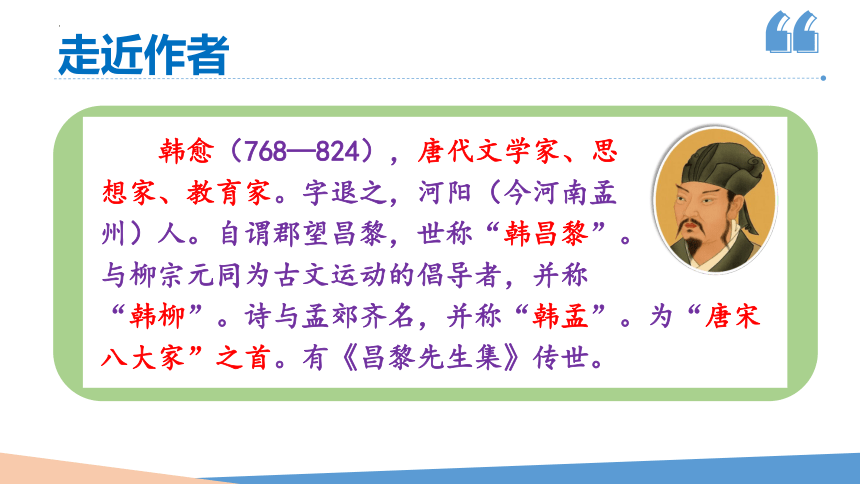 走近作者

韩愈（768—824），唐代文学家、思想家、教育家。字退之，河阳（今河南孟州）人。自谓郡望昌黎，世称“韩昌黎”。与柳宗元同为古文运动的倡导者，并称“韩柳”。诗与孟郊齐名，并称“韩孟”。为“唐宋八大家”之首。有《昌黎先生集》传世。